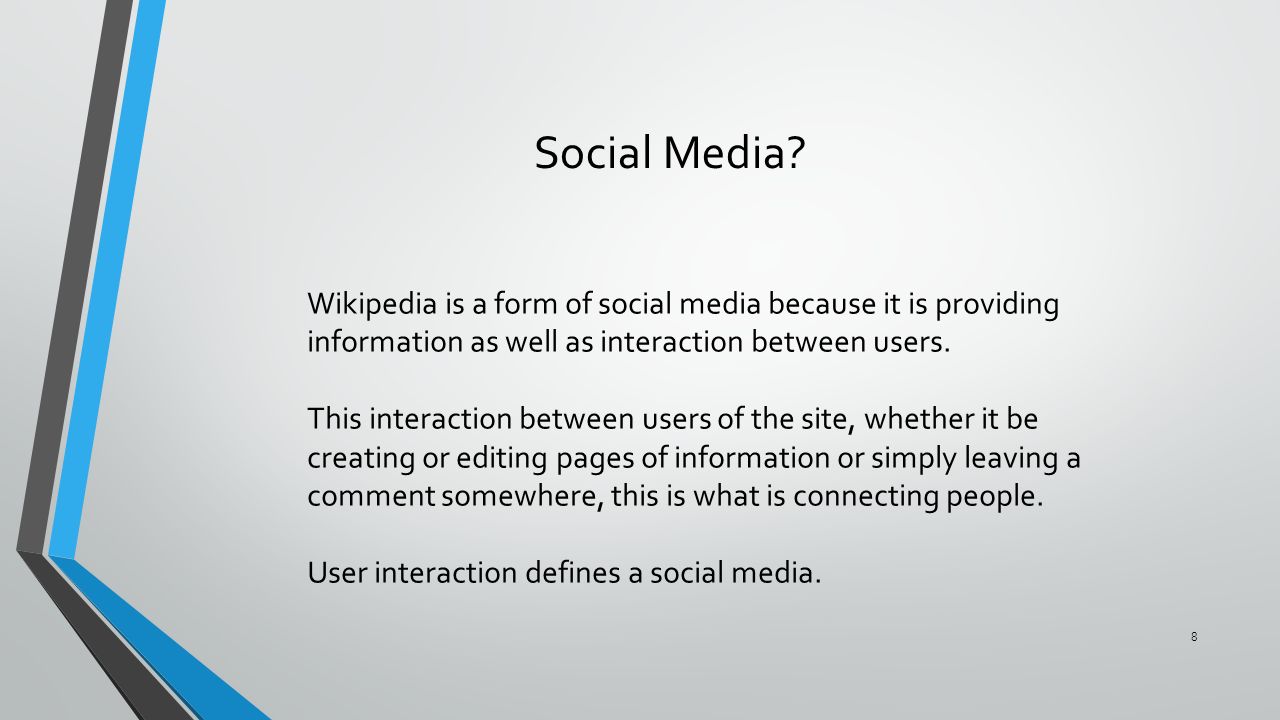 Social Media?

Wikipedia is a form of social media because it is providing information as well as interaction between users.

This interaction between users of the site, whether it be creating or editing pages of information or simply leaving a comment somewhere, this is what is connecting people.

User interaction defines a social media.

8